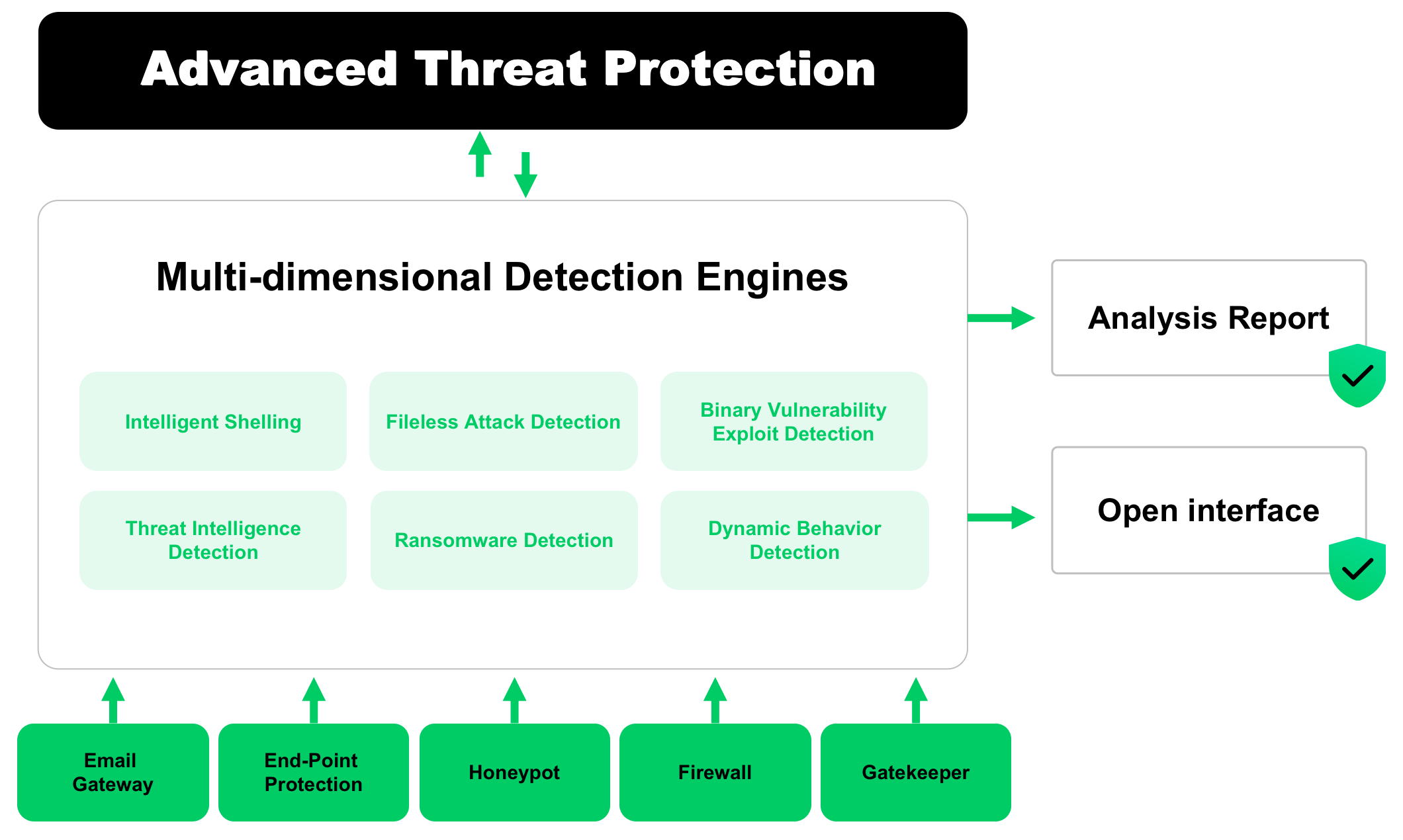 Advanced Threat Protection

Multi-dimensional Detection Engines

Intelligent Shelling

Fileless Attack Detection

Binary Vulnerability Exploit Detection

Threat Intelligence Detection

Ransomware Detection

Dynamic Behavior Detection

Analysis Report

Open interface

Email Gateway

End-Point Protection

Honeypot

Firewall

Gatekeeper